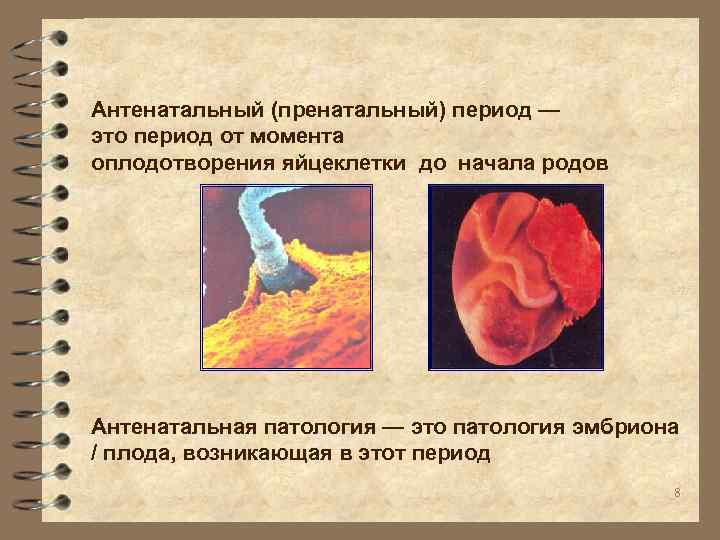 Антенатальный (пренатальный) период — это период от момента оплодотворения яйцеклетки до начала родов

Антенатальная патология — это патология эмбриона / плода, возникающая в этот период

8